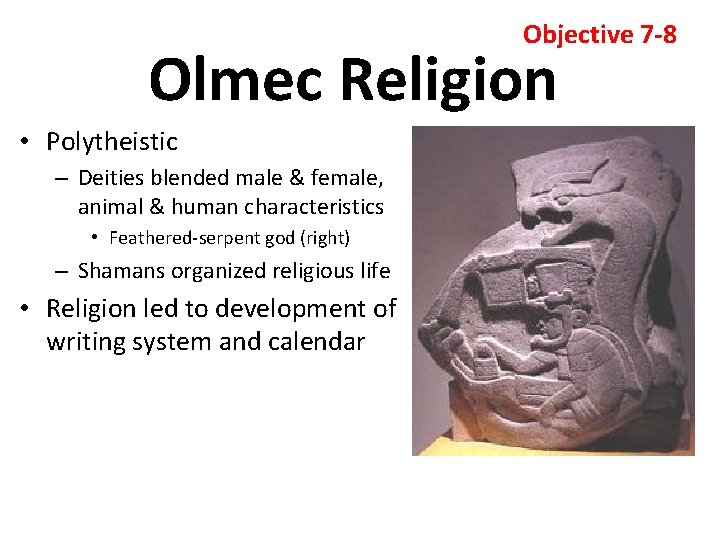 Objective 7-8

Olmec Religion

• Polytheistic
– Deities blended male & female, animal & human characteristics
• Feathered-serpent god (right)
– Shamans organized religious life
• Religion led to development of writing system and calendar